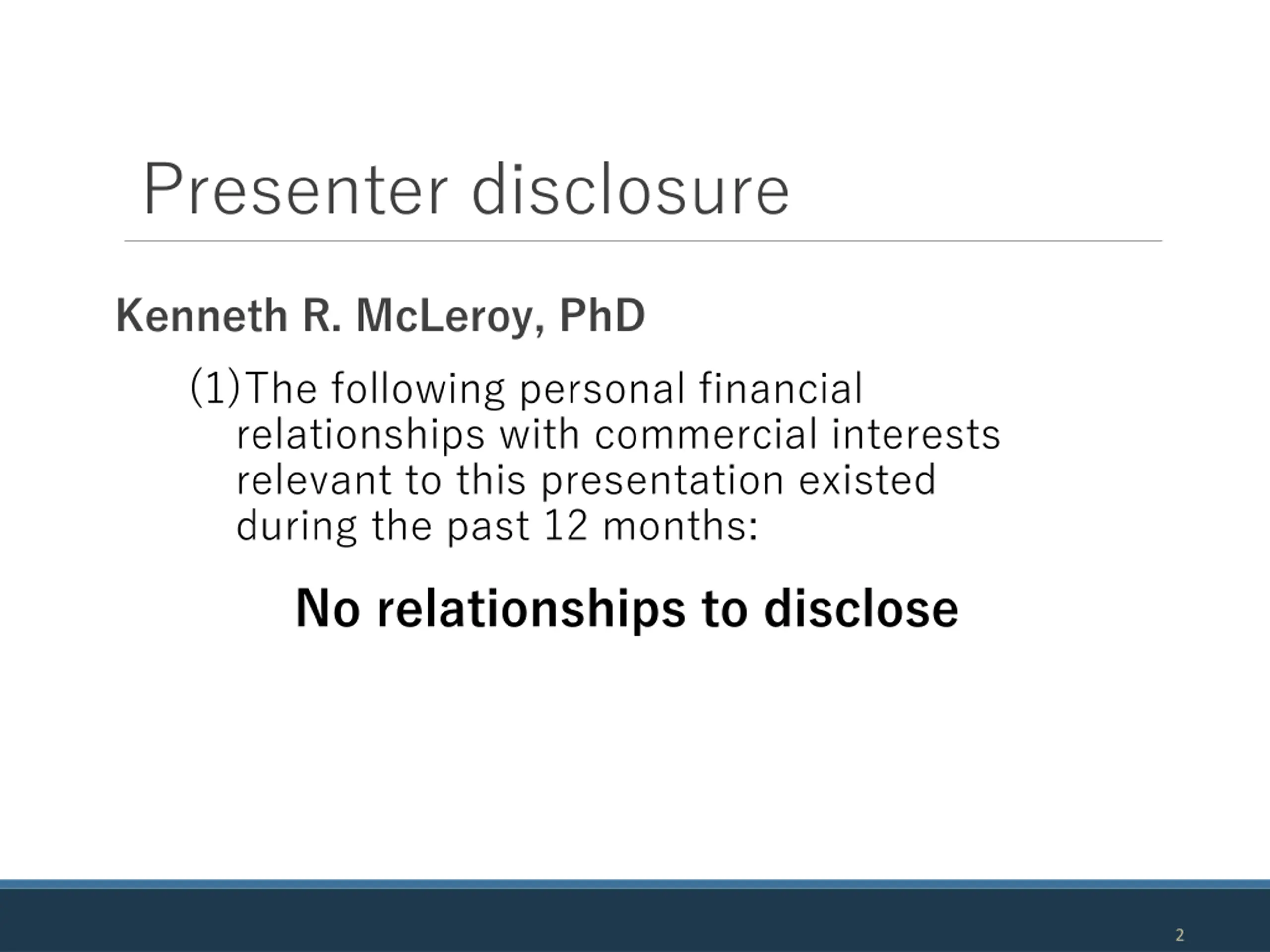 Presenter disclosure

Kenneth R. McLeroy, PhD

(1)The following personal financial relationships with commercial interests relevant to this presentation existed during the past 12 months:

No relationships to disclose

2